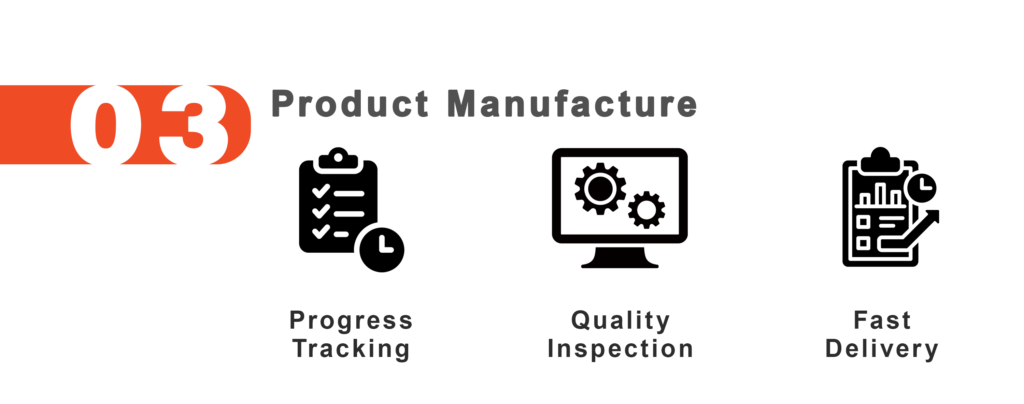 03 Product Manufacture

Progress Tracking

Quality Inspection

Fast Delivery